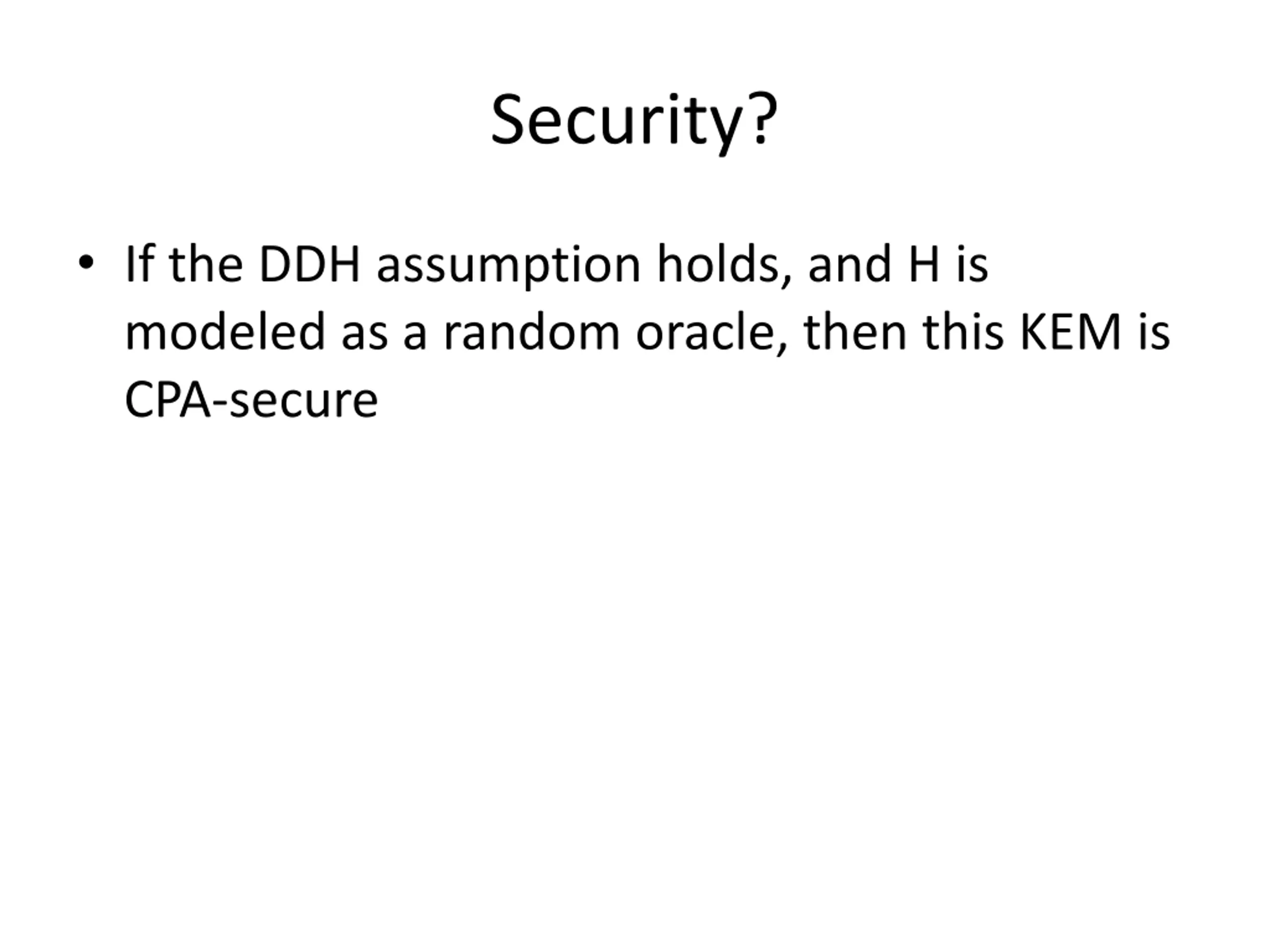 Security?

• If the DDH assumption holds, and H is modeled as a random oracle, then this KEM is CPA-secure